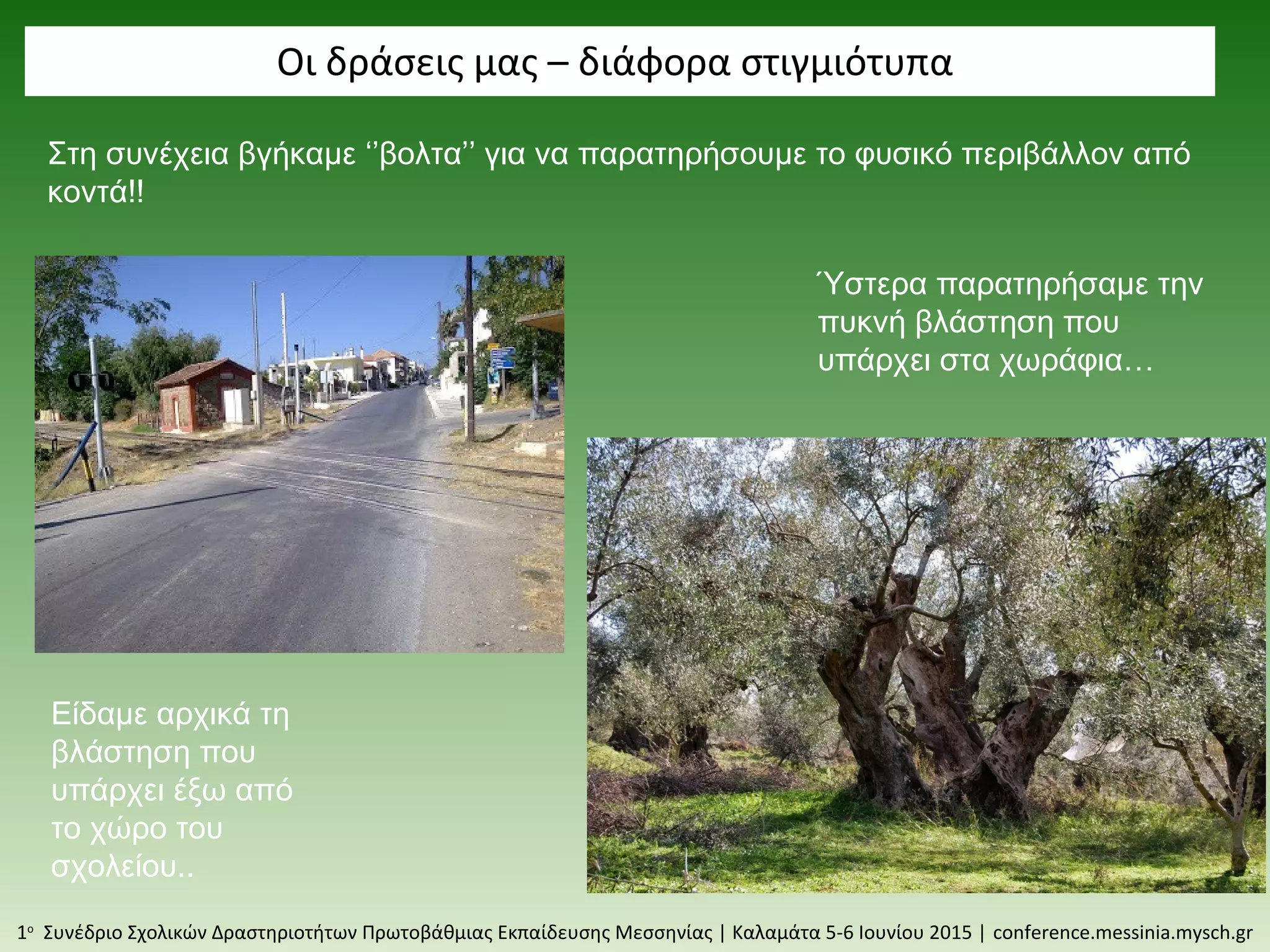 Οι δράσεις μας – διάφορα στιγμιότυπα

Στη συνέχεια βγήκαμε ‘’βολτα’’ για να παρατηρήσουμε το φυσικό περιβάλλον από κοντά!!

Ύστερα παρατηρήσαμε την πυκνή βλάστηση που υπάρχει στα χωράφια…

Είδαμε αρχικά τη βλάστηση που υπάρχει έξω από το χώρο του σχολείου..

1ο Συνέδριο Σχολικών Δραστηριοτήτων Πρωτοβάθμιας Εκπαίδευσης Μεσσηνίας | Καλαμάτα 5-6 Ιουνίου 2015 | conference.messinia.mysch.gr